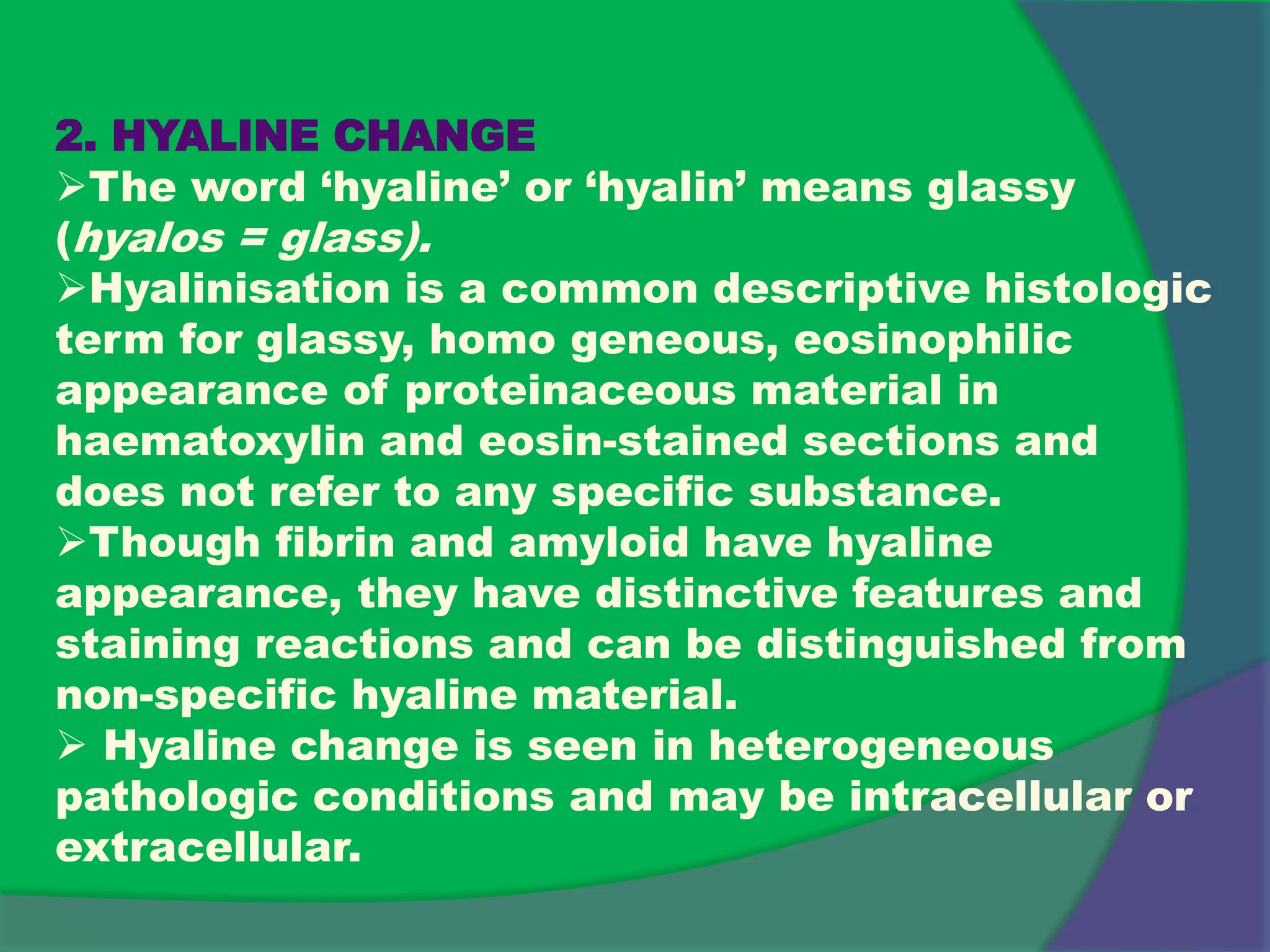 2. HYALINE CHANGE

➢The word ‘hyaline’ or ‘hyalin’ means glassy (hyalos = glass).

➢Hyalinisation is a common descriptive histologic term for glassy, homo geneous, eosinophilic appearance of proteinaceous material in haematoxylin and eosin-stained sections and does not refer to any specific substance.

➢Though fibrin and amyloid have hyaline appearance, they have distinctive features and staining reactions and can be distinguished from non-specific hyaline material.

➢ Hyaline change is seen in heterogeneous pathologic conditions and may be intracellular or extracellular.